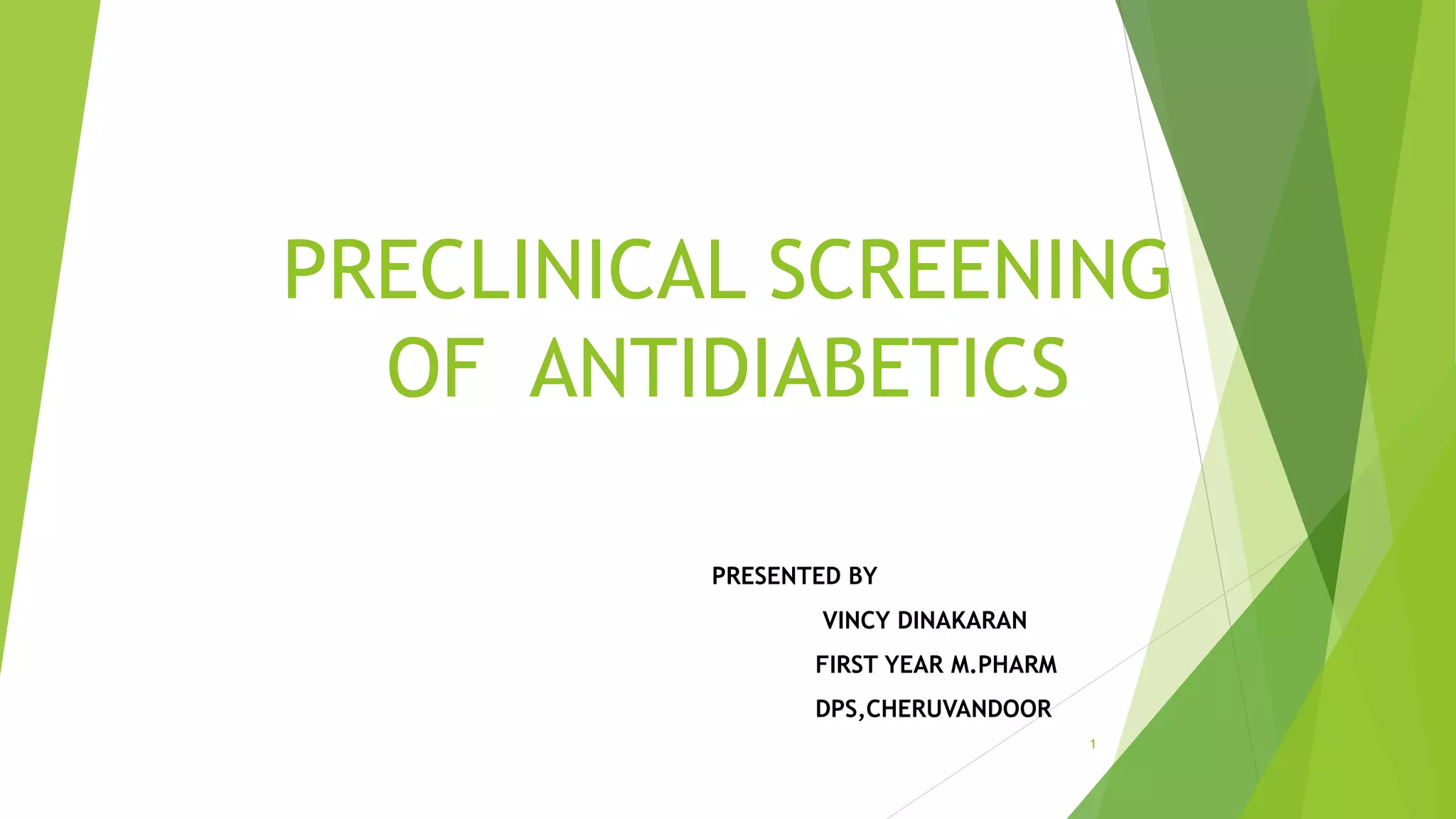 PRECLINICAL SCREENING OF ANTIDIABETICS

PRESENTED BY

VINCY DINAKARAN

FIRST YEAR M.PHARM

DPS,CHERUVANDOOR

1